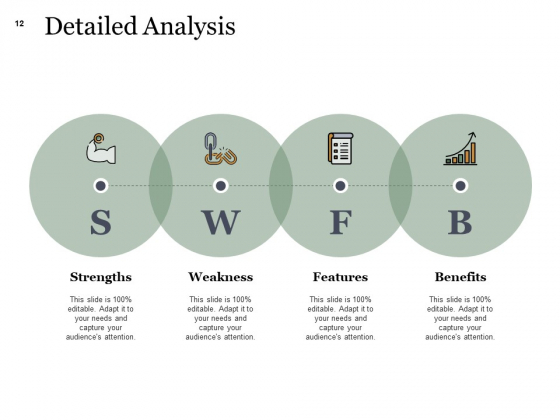 12

Detailed Analysis

S

W

F

B

Strengths

This slide is 100% editable. Adapt it to your needs and capture your audience's attention.

Weakness

This slide is 100% editable. Adapt it to your needs and capture your audience's attention.

Features

This slide is 100% editable. Adapt it to your needs and capture your audience's attention.

Benefits

This slide is 100% editable. Adapt it to your needs and capture your audience's attention.